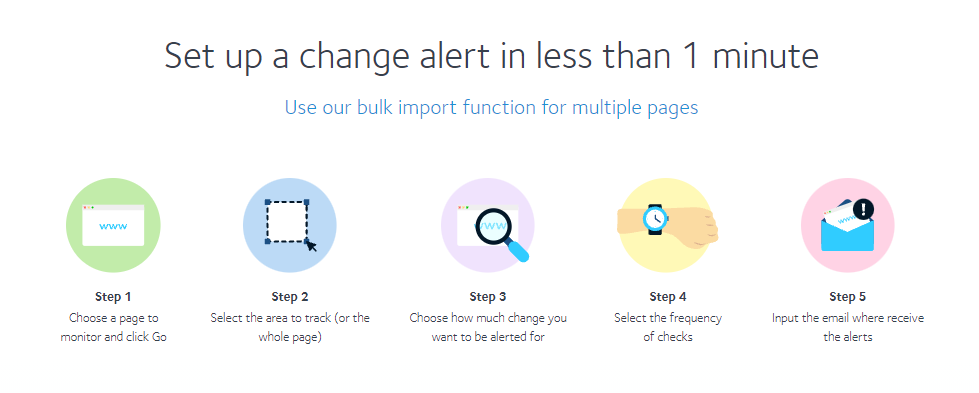 Set up a change alert in less than 1 minute

Use our bulk import function for multiple pages

www

Step 1
Choose a page to monitor and click Go

Step 2
Select the area to track (or the whole page)

www

Step 3
Choose how much change you want to be alerted for

Step 4
Select the frequency of checks

www

Step 5
Input the email where receive the alerts